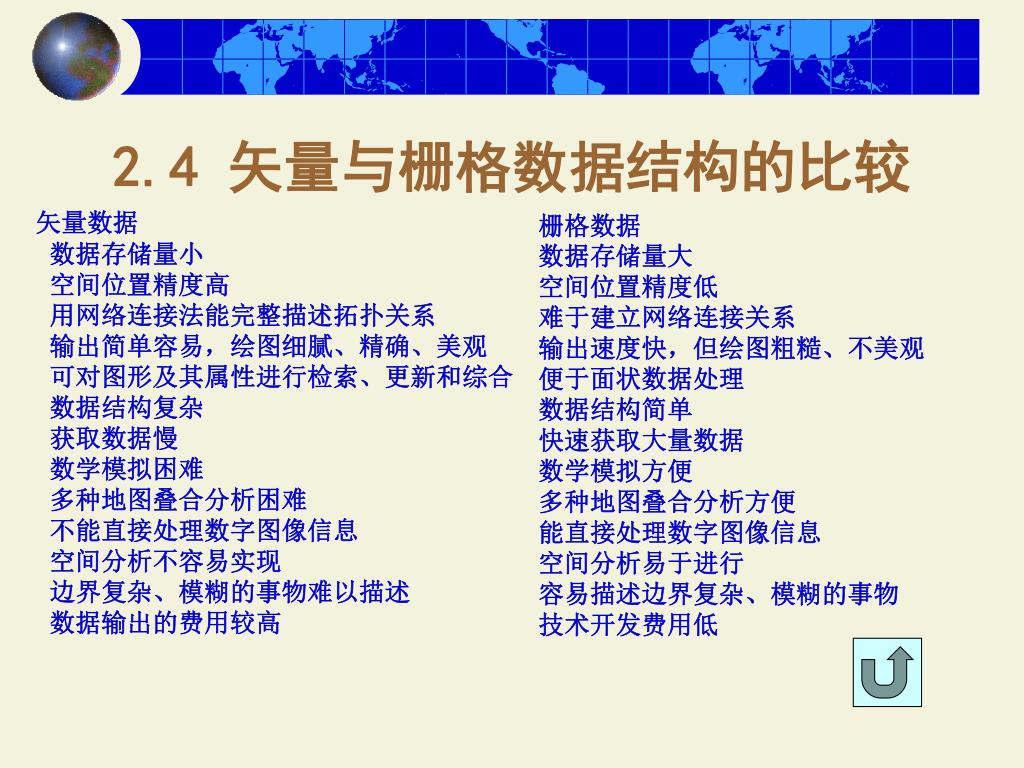 2.4 矢量与栅格数据结构的比较

矢量数据
数据存储量小
空间位置精度高
用网络连接法能完整描述拓扑关系
输出简单容易，绘图细腻、精确、美观
可对图形及其属性进行检索、更新和综合
数据结构复杂
获取数据慢
数学模拟困难
多种地图叠合分析困难
不能直接处理数字图像信息
空间分析不容易实现
边界复杂、模糊的事物难以描述
数据输出的费用较高

栅格数据
数据存储量大
空间位置精度低
难于建立网络连接关系
输出速度快，但绘图粗糙、不美观
便于面状数据处理
数据结构简单
快速获取大量数据
数学模拟方便
多种地图叠合分析方便
能直接处理数字图像信息
空间分析易于进行
容易描述边界复杂、模糊的事物
技术开发费用低